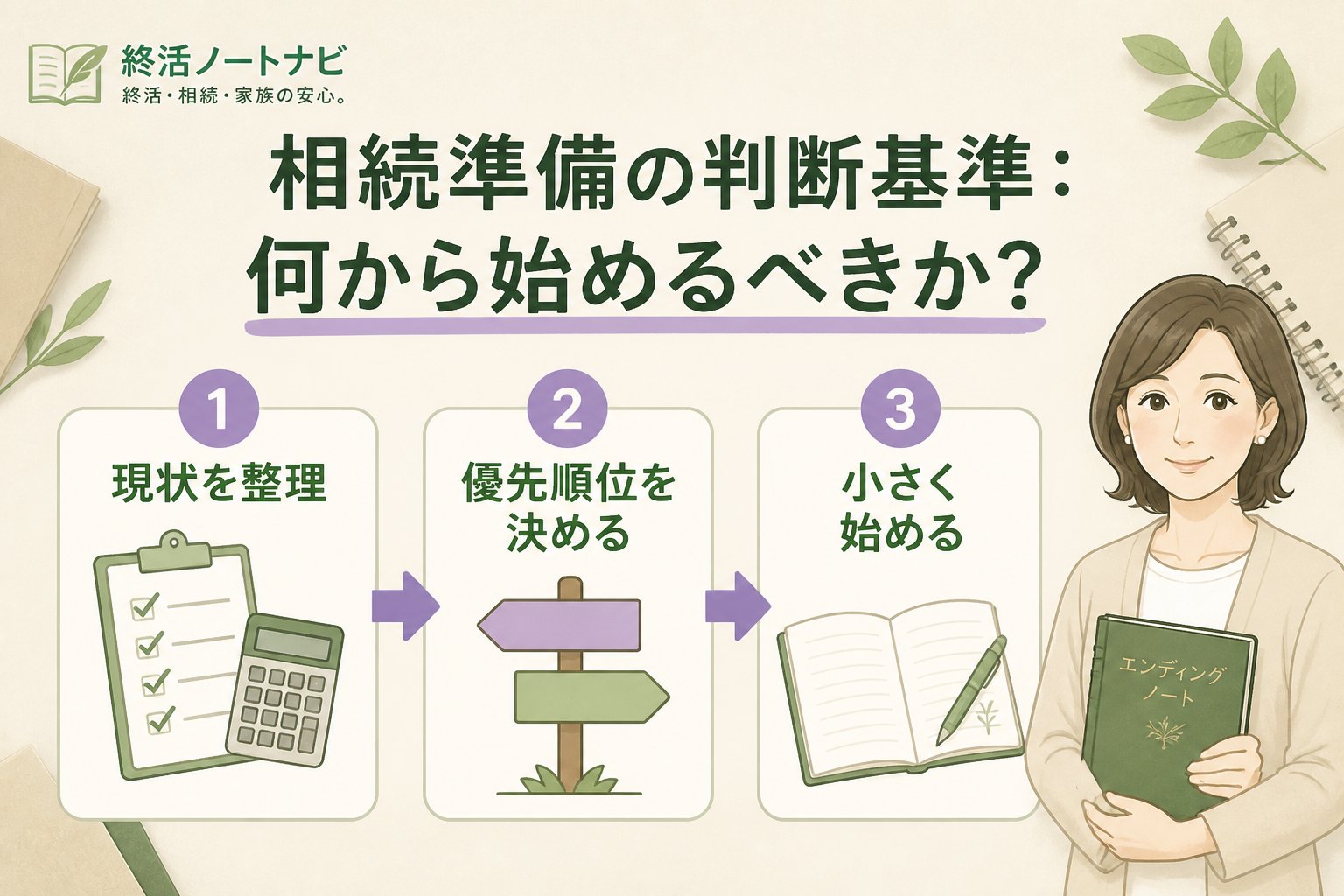 終活ノートナビ
終活・相続・家族の安心。

相続準備の判断基準：
何から始めるべきか？

1
現状を整理

2
優先順位を決める

3
小さく始める

エンディングノート